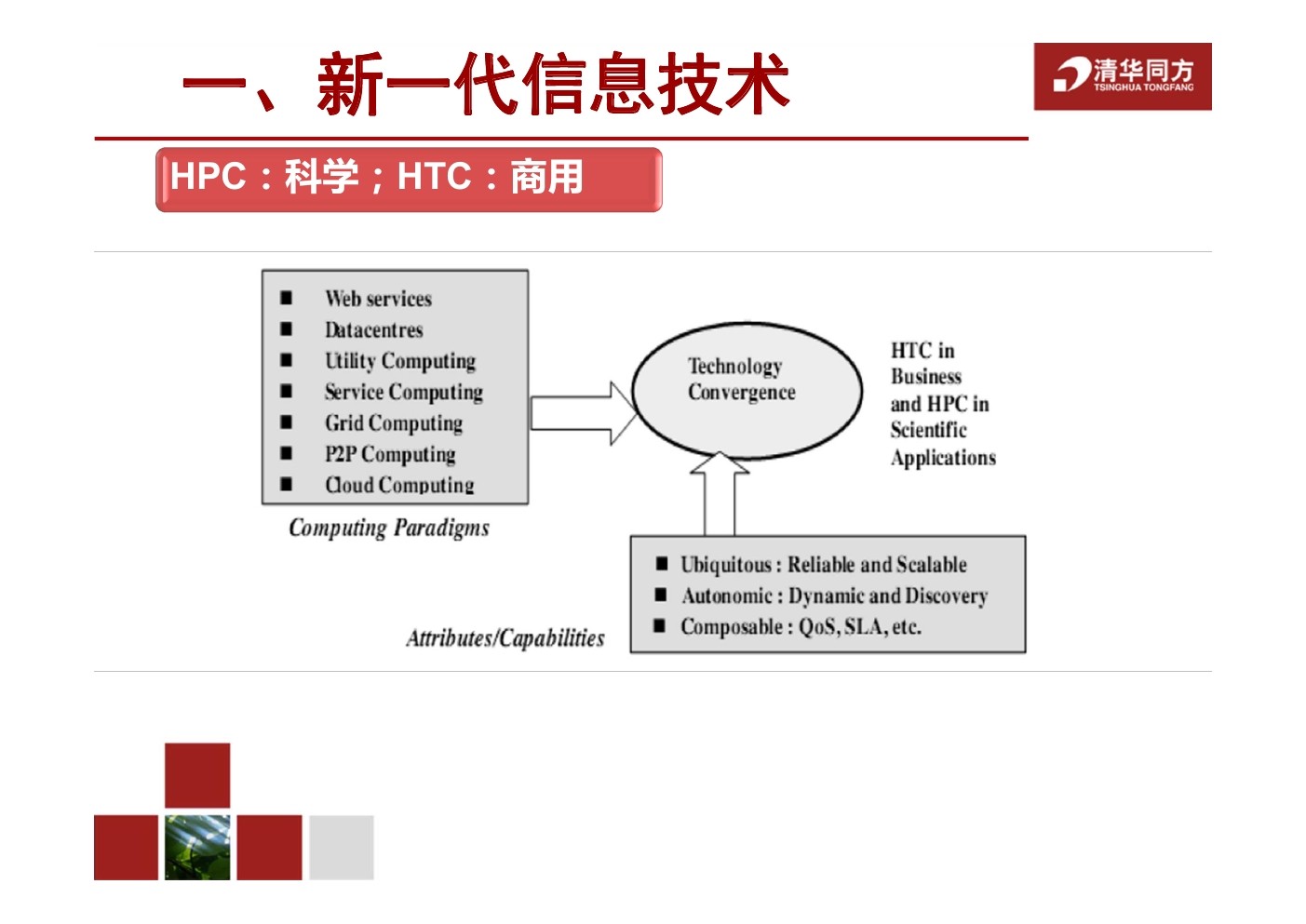 一、新一代信息技术

清华同方
TSINGHUA TONGFANG

HPC：科学；HTC：商用

■ Web services
■ Datacentres
■ Utility Computing
■ Service Computing
■ Grid Computing
■ P2P Computing
■ Cloud Computing

Computing Paradigms

Technology Convergence

HTC in Business and HPC in Scientific Applications

■ Ubiquitous : Reliable and Scalable
■ Autonomic : Dynamic and Discovery
■ Composable : QoS, SLA, etc.

Attributes/Capabilities